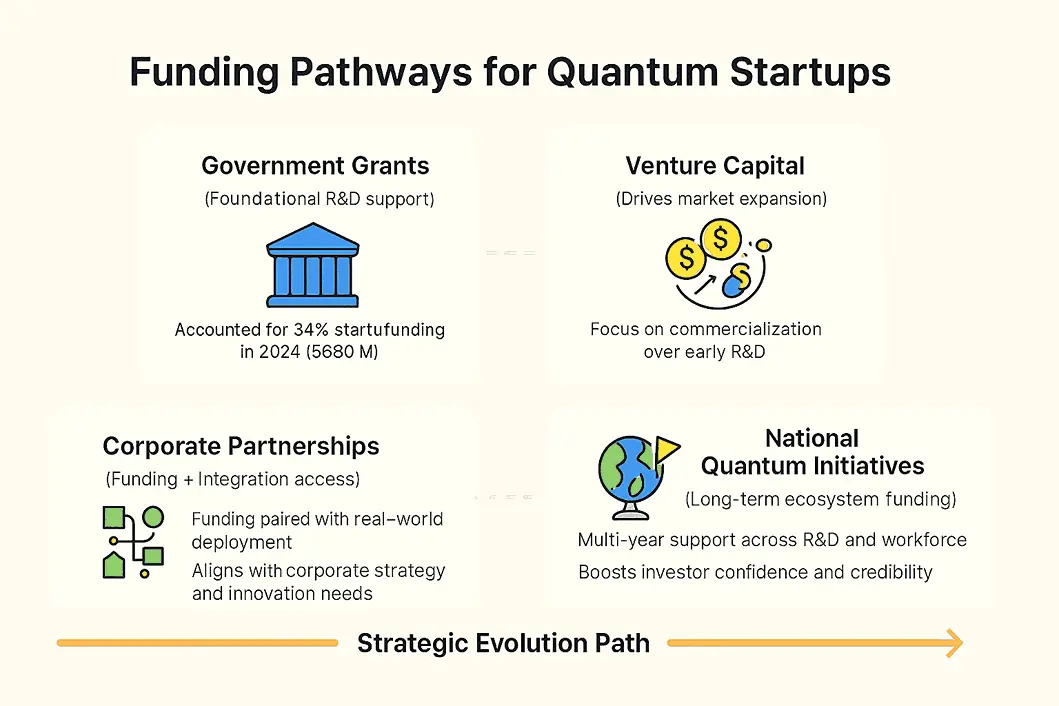 Funding Pathways for Quantum Startups

Government Grants
(Foundational R&D support)

Accounted for 34% startufunding in 2024 (5680 M)

Venture Capital
(Drives market expansion)

$ $ $

Focus on commercialization over early R&D

Corporate Partnerships
(Funding + Integration access)

Funding paired with real–world deployment

Aligns with corporate strategy and innovation needs

National Quantum Initiatives
(Long-term ecosystem funding)

Multi-year support across R&D and workforce

Boosts investor confidence and credibility

Strategic Evolution Path